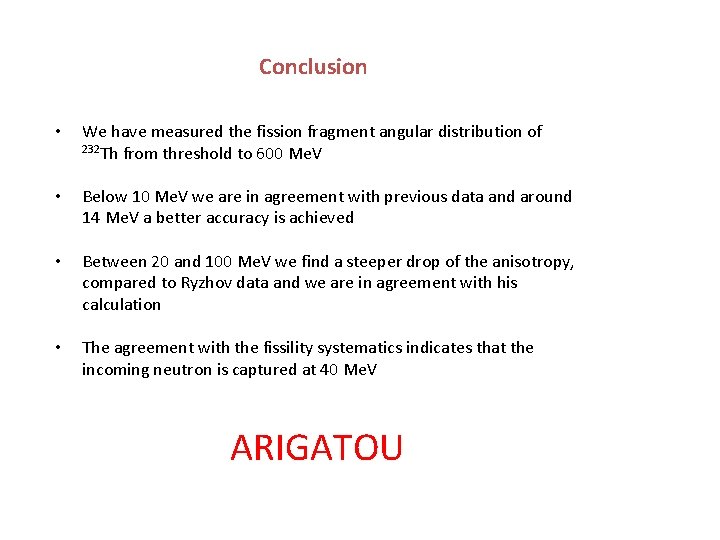 Conclusion

• We have measured the fission fragment angular distribution of $^{232}$Th from threshold to 600 MeV

• Below 10 MeV we are in agreement with previous data and around 14 MeV a better accuracy is achieved

• Between 20 and 100 MeV we find a steeper drop of the anisotropy, compared to Ryzhov data and we are in agreement with his calculation

• The agreement with the fissility systematics indicates that the incoming neutron is captured at 40 MeV

ARIGATOU